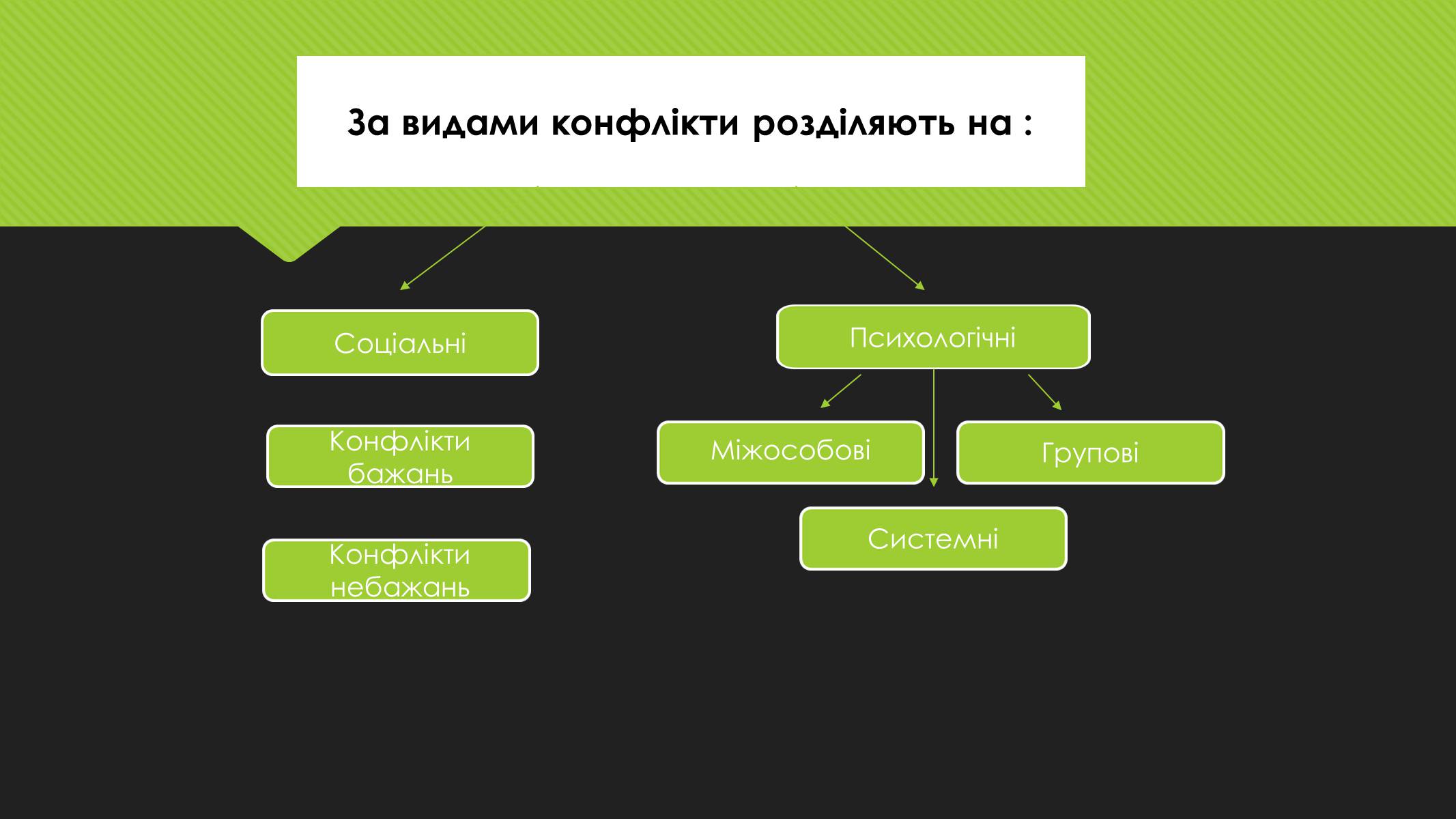 За видами конфлікти розділяють на :

Соціальні

Конфлікти бажань

Конфлікти небажань

Психологічні

Міжособові

Групові

Системні